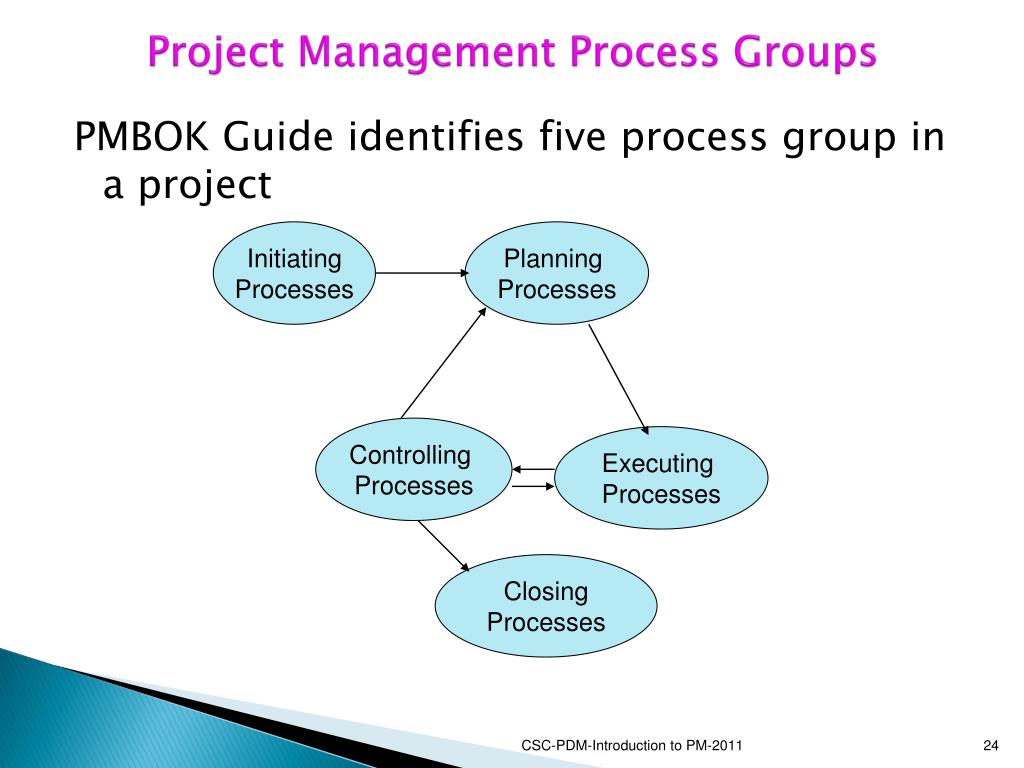 Project Management Process Groups

PMBOK Guide identifies five process group in a project

Initiating Processes

Planning Processes

Controlling Processes

Executing Processes

Closing Processes

CSC-PDM-Introduction to PM-2011

24